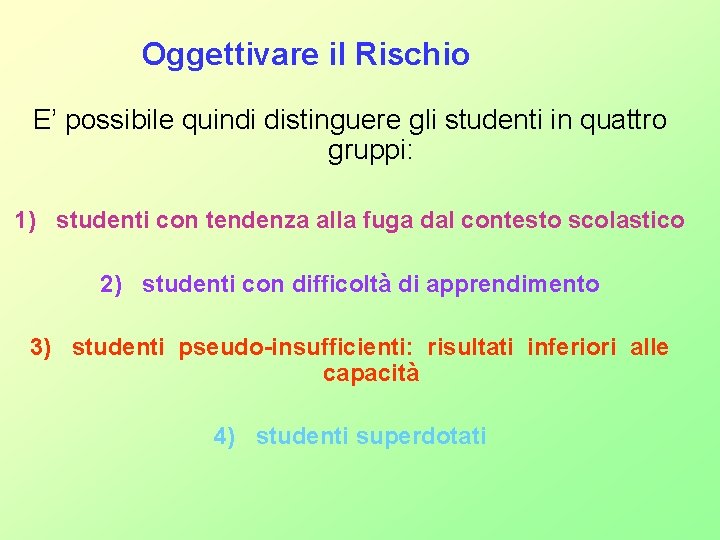 Oggettivare il Rischio

E' possibile quindi distinguere gli studenti in quattro gruppi:

1) studenti con tendenza alla fuga dal contesto scolastico

2) studenti con difficoltà di apprendimento

3) studenti pseudo-insufficienti: risultati inferiori alle capacità

4) studenti superdotati